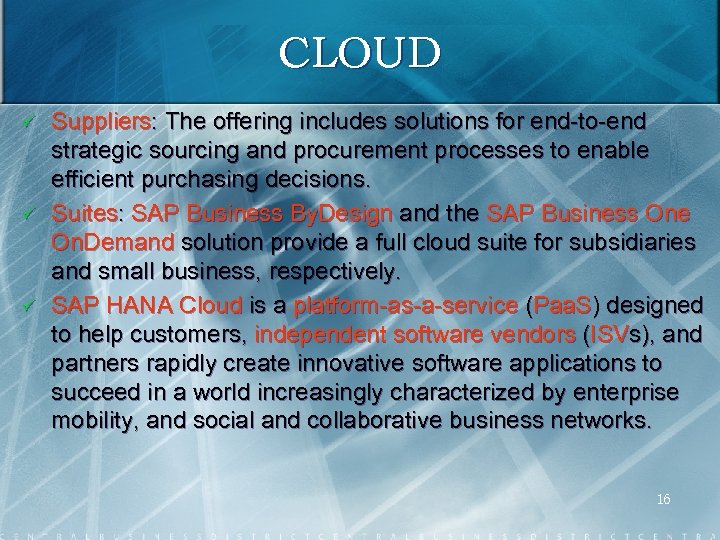 CLOUD

✓ Suppliers: The offering includes solutions for end-to-end strategic sourcing and procurement processes to enable efficient purchasing decisions.

✓ Suites: SAP Business ByDesign and the SAP Business One OnDemand solution provide a full cloud suite for subsidiaries and small business, respectively.

✓ SAP HANA Cloud is a platform-as-a-service (PaaS) designed to help customers, independent software vendors (ISVs), and partners rapidly create innovative software applications to succeed in a world increasingly characterized by enterprise mobility, and social and collaborative business networks.

16

CENTRALBUSINESSDISTRICTCENTRALBUSINESSDISTRICTCENTRA